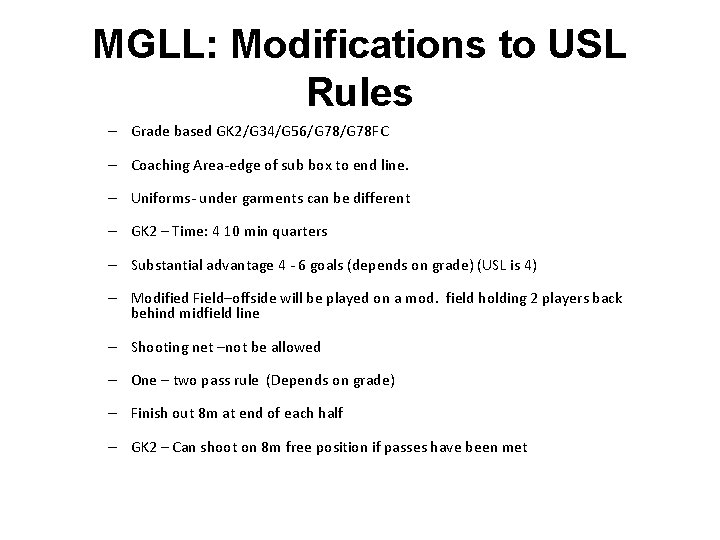 MGLL: Modifications to USL Rules

– Grade based GK2/G34/G56/G78/G78FC

– Coaching Area-edge of sub box to end line.

– Uniforms- under garments can be different

– GK2 – Time: 4 10 min quarters

– Substantial advantage 4 - 6 goals (depends on grade) (USL is 4)

– Modified Field–offside will be played on a mod. field holding 2 players back behind midfield line

– Shooting net –not be allowed

– One – two pass rule (Depends on grade)

– Finish out 8m at end of each half

– GK2 – Can shoot on 8m free position if passes have been met